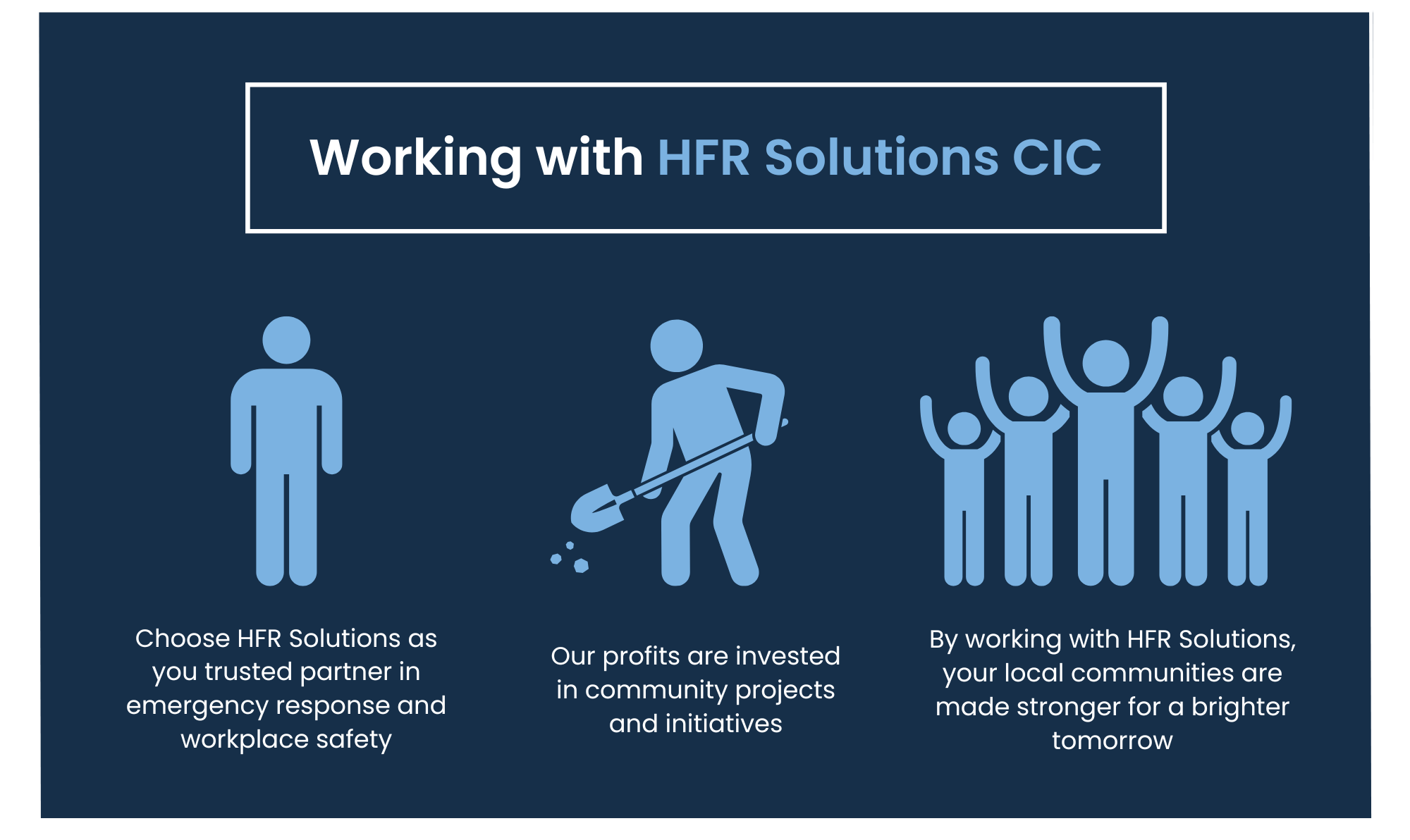 Working with HFR Solutions CIC

Choose HFR Solutions as you trusted partner in emergency response and workplace safety

Our profits are invested in community projects and initiatives

By working with HFR Solutions, your local communities are made stronger for a brighter tomorrow